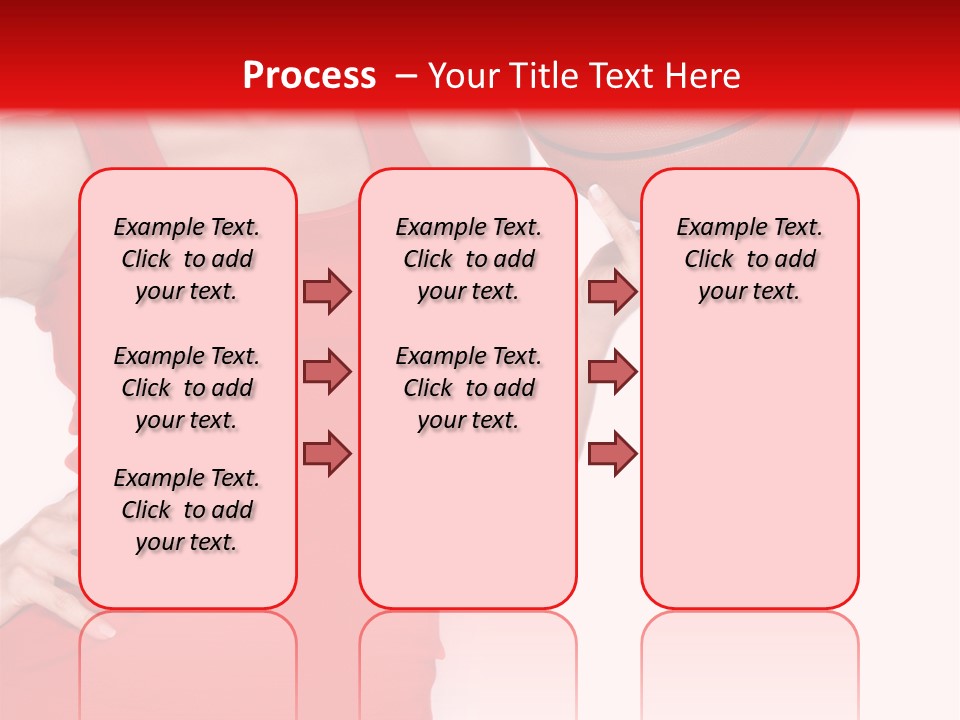 Process – Your Title Text Here

Example Text. Click to add your text.

Example Text. Click to add your text.

Example Text. Click to add your text.

Example Text. Click to add your text.

Example Text. Click to add your text.

Example Text. Click to add your text.